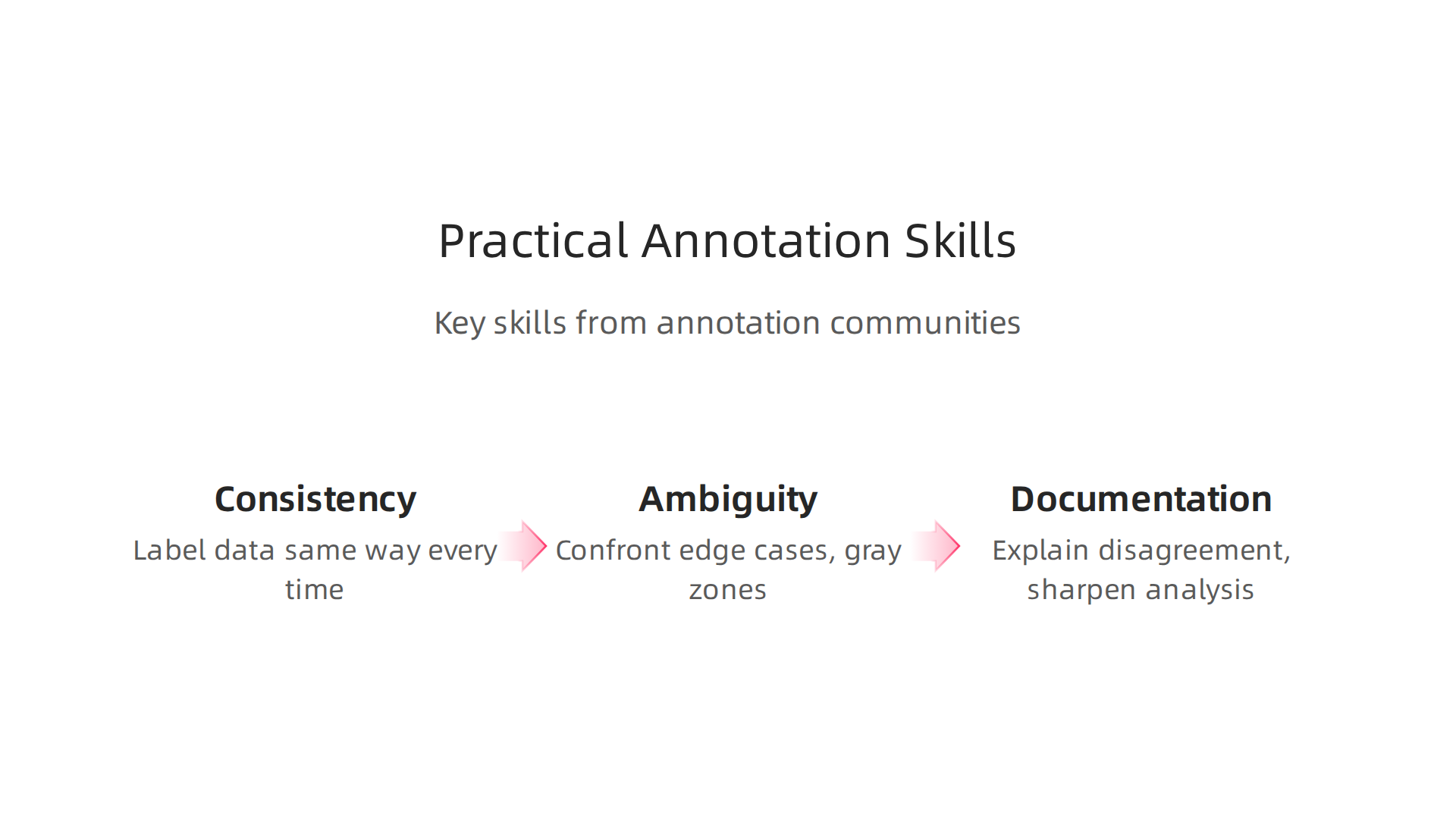 Practical Annotation Skills

Key skills from annotation communities

Consistency
Label data same way every time

Ambiguity
Confront edge cases, gray zones

Documentation
Explain disagreement, sharpen analysis